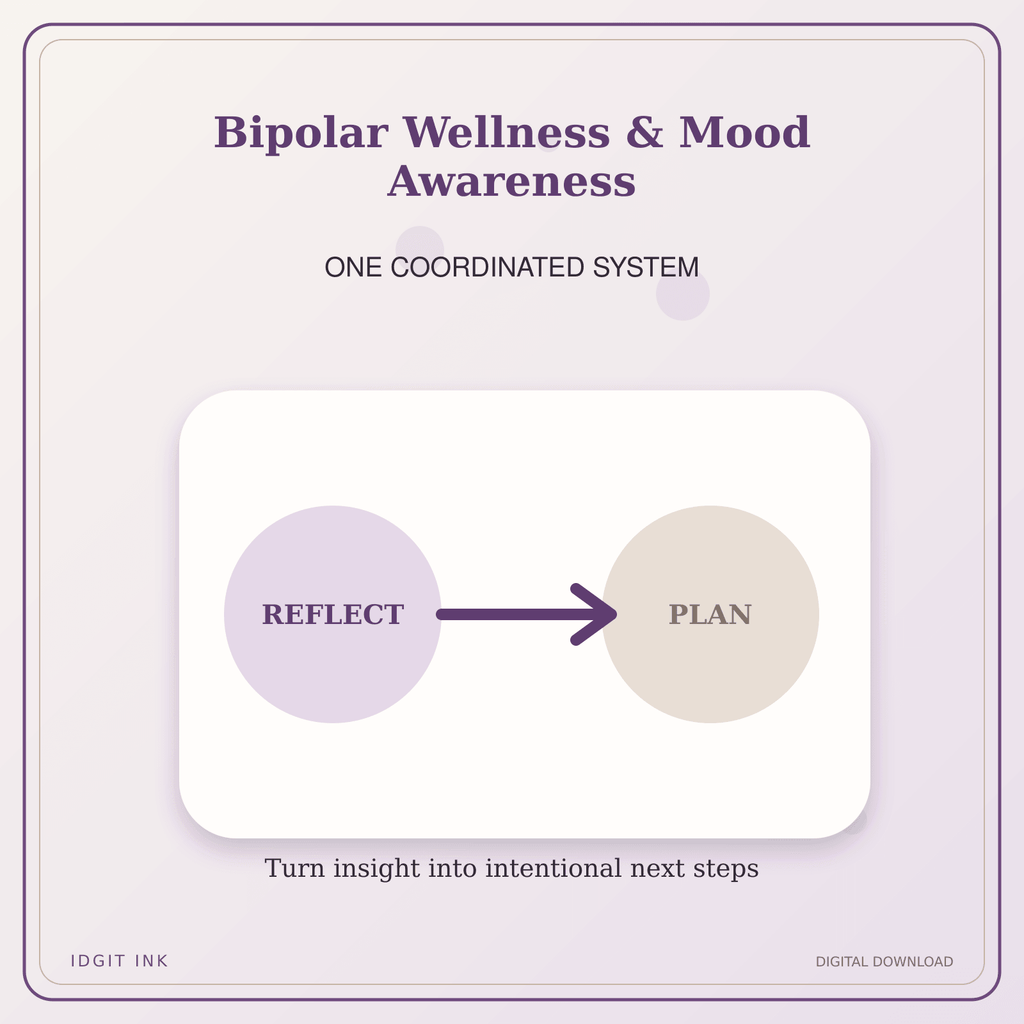 Bipolar Wellness & Mood Awareness

ONE COORDINATED SYSTEM

REFLECT

PLAN

Turn insight into intentional next steps

IDGIT INK

DIGITAL DOWNLOAD